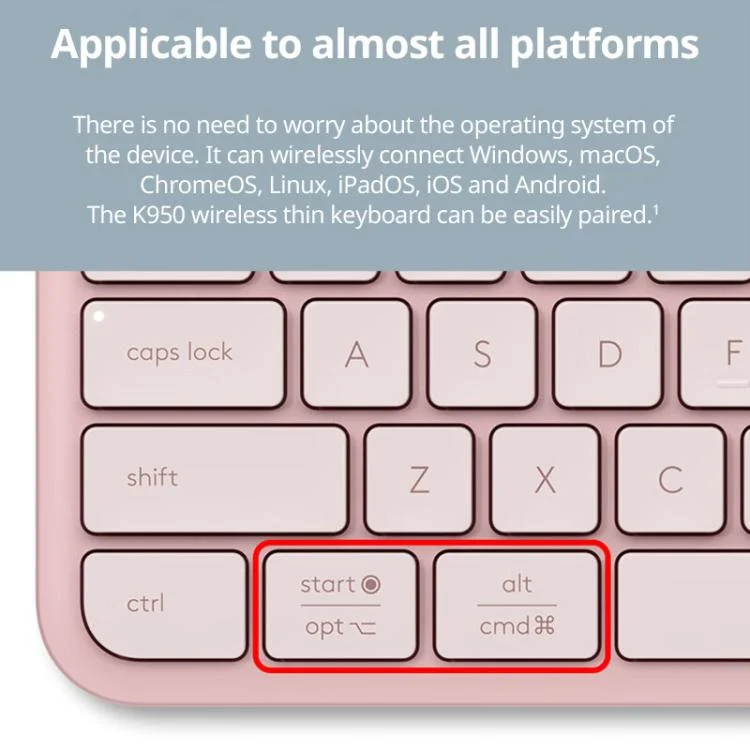 Applicable to almost all platforms

There is no need to worry about the operating system of the device. It can wirelessly connect Windows, macOS, ChromeOS, Linux, iPadOS, iOS and Android. The K950 wireless thin keyboard can be easily paired.¹

caps lock
A
S
D
F
shift
Z
X
C
ctrl
start ◉
opt ⌥
alt
cmd ⌘